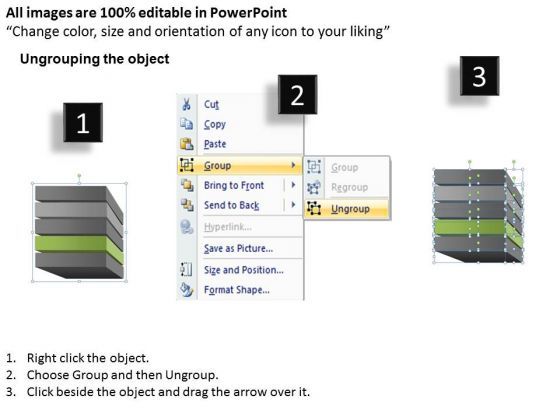 All images are 100% editable in PowerPoint
"Change color, size and orientation of any icon to your liking"

Ungrouping the object

1

2

3

Cut
Copy
Paste
Group
Bring to Front
Send to Back
Hyperlink...
Save as Picture...
Size and Position...
Format Shape...

Group
Regroup
Ungroup

1. Right click the object.
2. Choose Group and then Ungroup.
3. Click beside the object and drag the arrow over it.